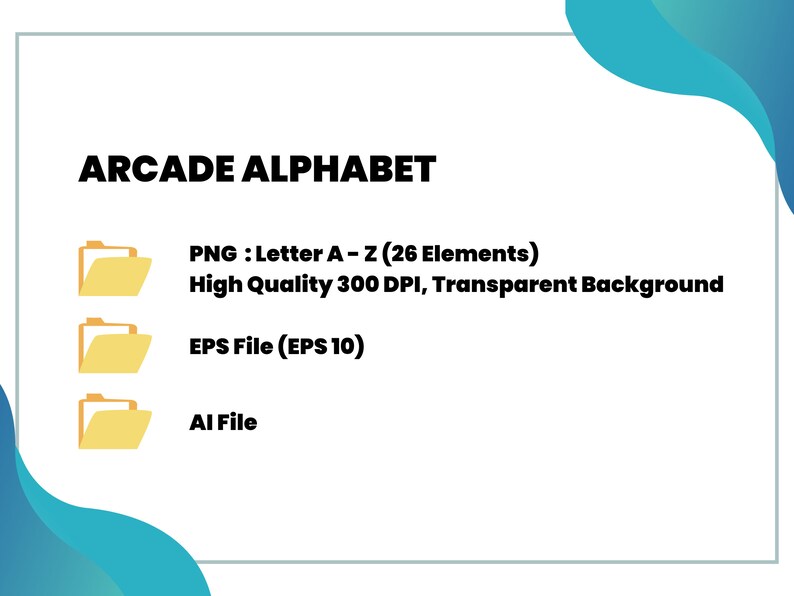 ARCADE ALPHABET

PNG : Letter A - Z (26 Elements)
High Quality 300 DPI, Transparent Background

EPS File (EPS 10)

AI File